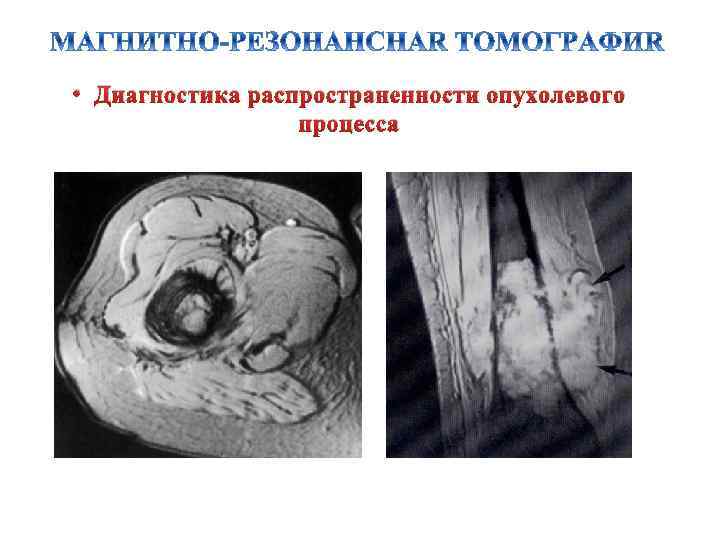 МАГНИТНО-РЕЗОНАНСНАЯ ТОМОГРАФИЯ

• Диагностика распространенности опухолевого процесса